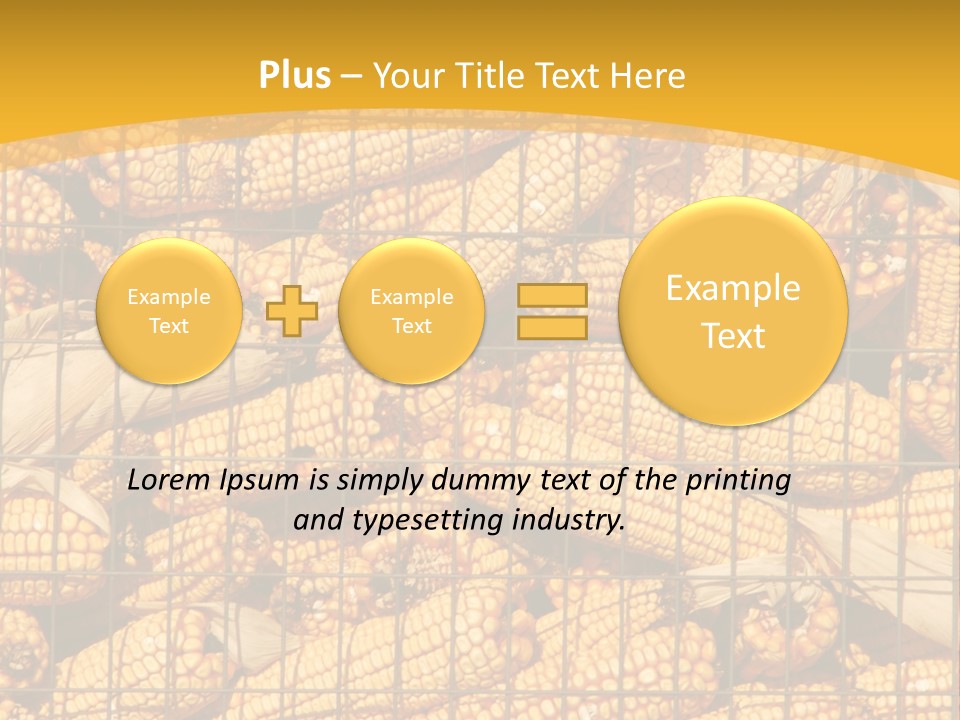 Plus – Your Title Text Here

Example Text

Example Text

Example Text

Lorem Ipsum is simply dummy text of the printing and typesetting industry.